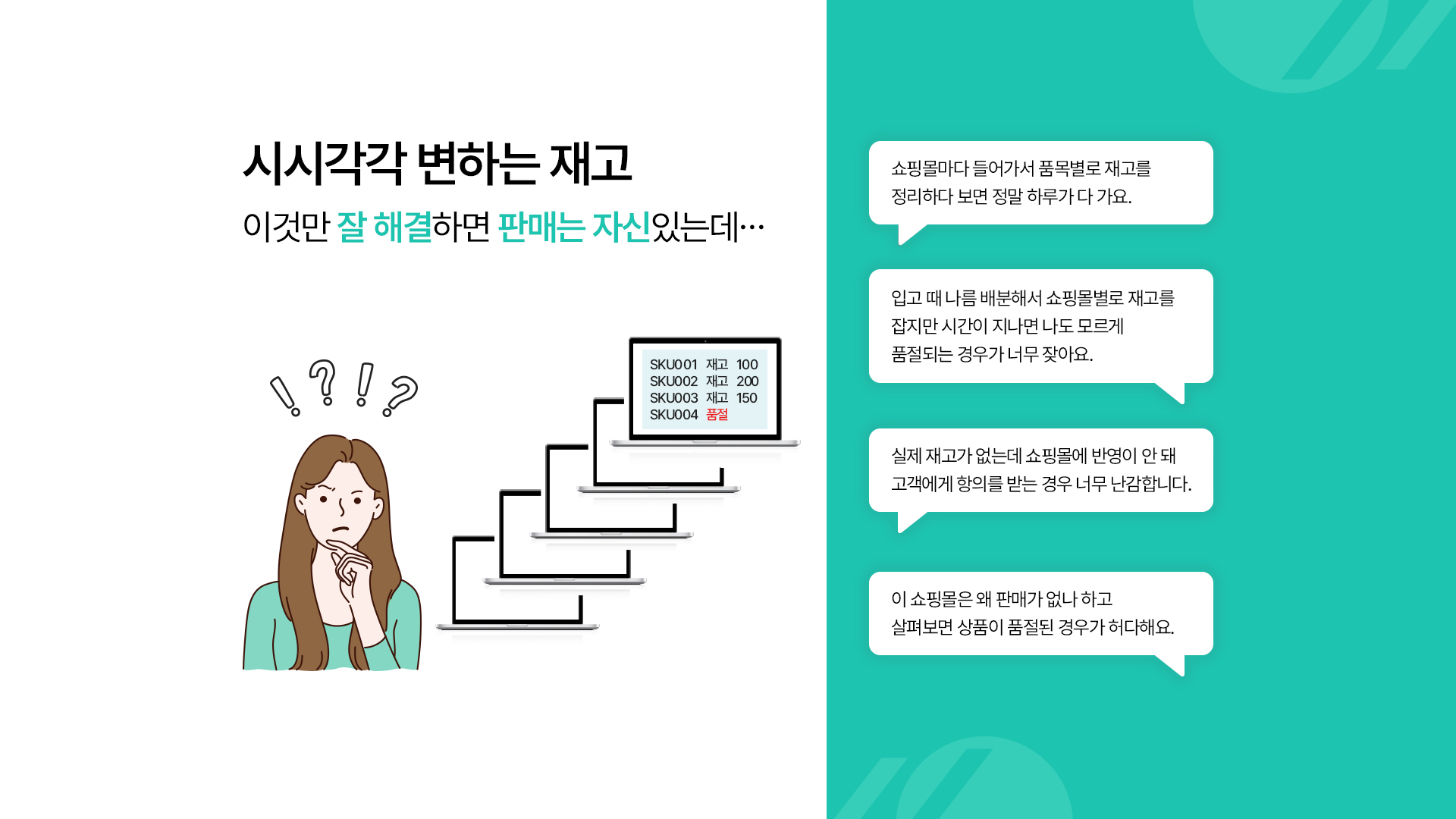 시시각각 변하는 재고

이것만 잘 해결하면 판매는 자신있는데…

SKU001 재고 100
SKU002 재고 200
SKU003 재고 150
SKU004 품절

쇼핑몰마다 들어가서 품목별로 재고를 정리하다 보면 정말 하루가 다 가요.

입고 때 나름 배분해서 쇼핑몰별로 재고를 잡지만 시간이 지나면 나도 모르게 품절되는 경우가 너무 잦아요.

실제 재고가 없는데 쇼핑몰에 반영이 안 돼 고객에게 항의를 받는 경우 너무 난감합니다.

이 쇼핑몰은 왜 판매가 없나 하고 살펴보면 상품이 품절된 경우가 허다해요.